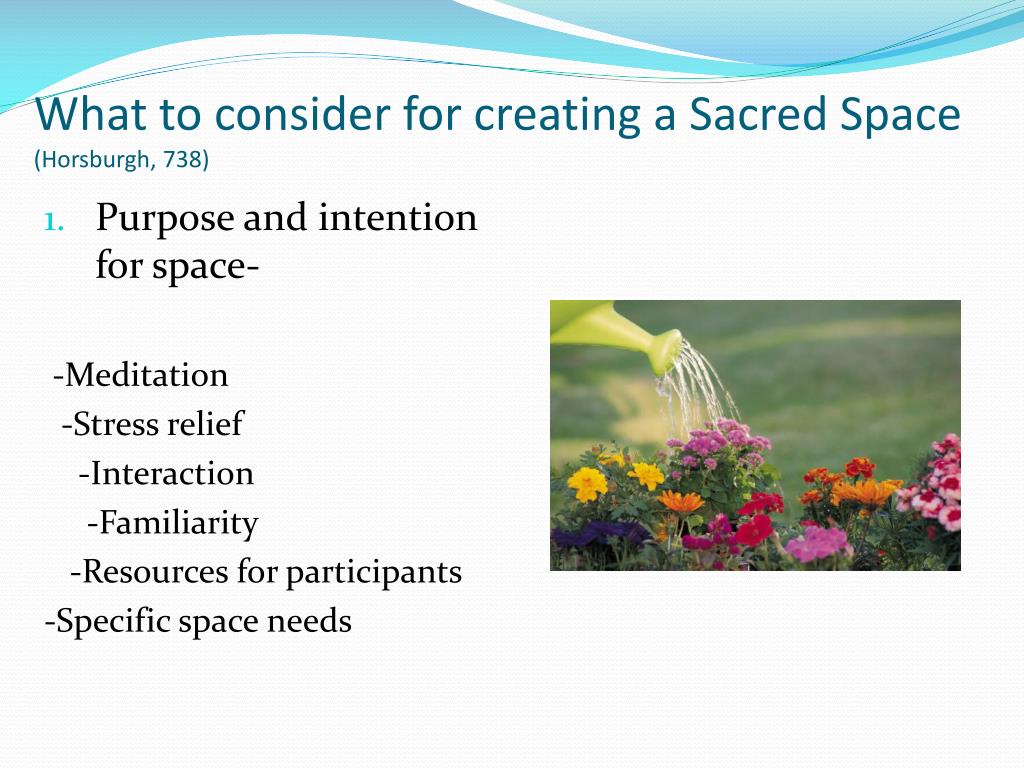 What to consider for creating a Sacred Space
(Horsburgh, 738)

1. Purpose and intention for space-

-Meditation
-Stress relief
-Interaction
-Familiarity
-Resources for participants
-Specific space needs